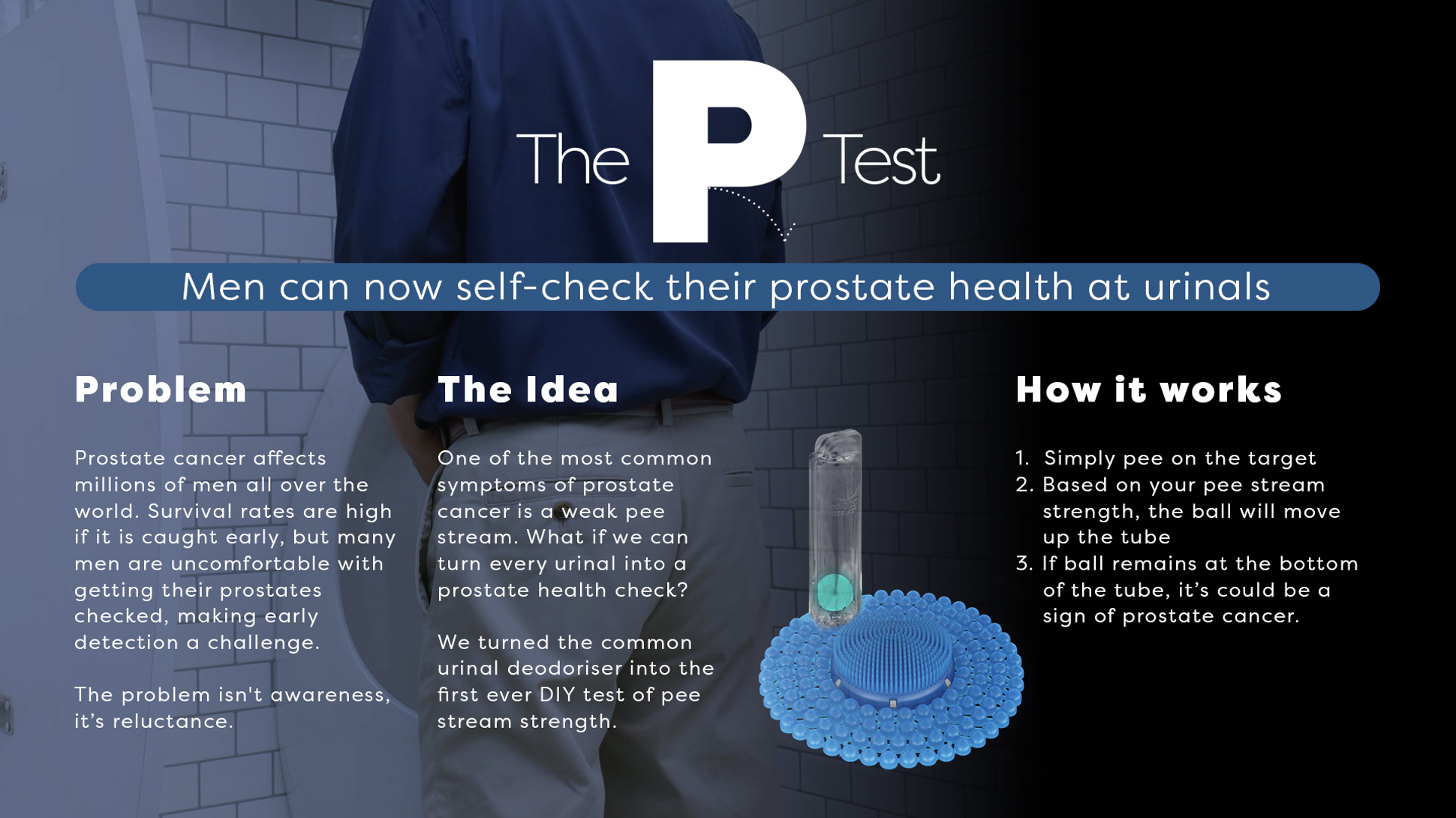 The P Test

Men can now self-check their prostate health at urinals

Problem

Prostate cancer affects millions of men all over the world. Survival rates are high if it is caught early, but many men are uncomfortable with getting their prostates checked, making early detection a challenge.

The problem isn't awareness, it's reluctance.

The Idea

One of the most common symptoms of prostate cancer is a weak pee stream. What if we can turn every urinal into a prostate health check?

We turned the common urinal deodoriser into the first ever DIY test of pee stream strength.

How it works

1. Simply pee on the target
2. Based on your pee stream strength, the ball will move up the tube
3. If ball remains at the bottom of the tube, it's could be a sign of prostate cancer.